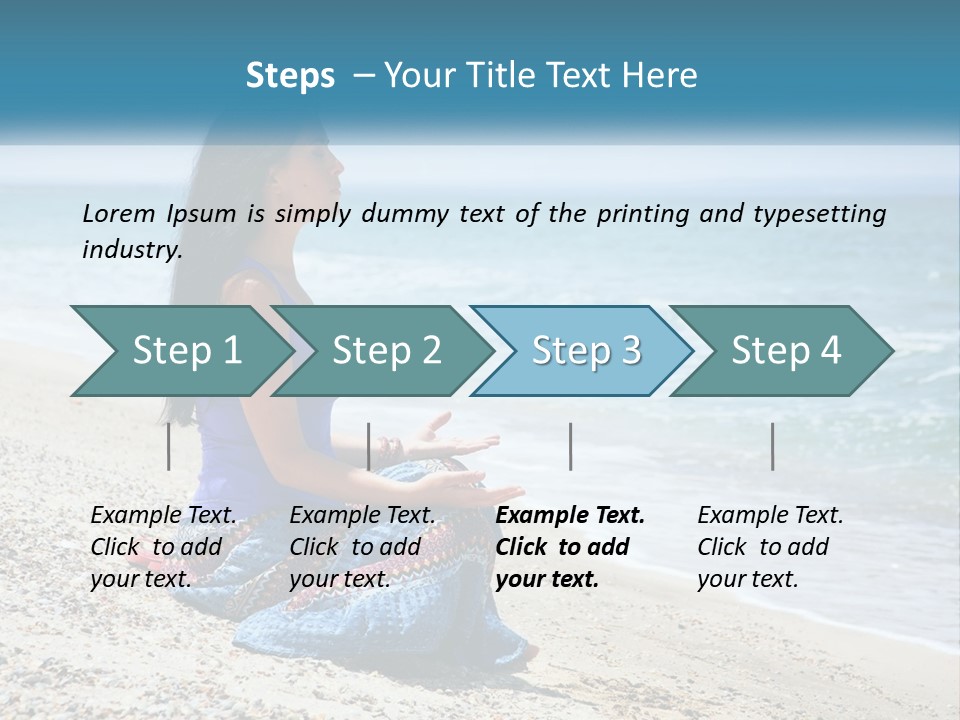 Steps – Your Title Text Here

Lorem Ipsum is simply dummy text of the printing and typesetting industry.

Step 1

Step 2

Step 3

Step 4

Example Text. Click to add your text.

Example Text. Click to add your text.

Example Text. Click to add your text.

Example Text. Click to add your text.